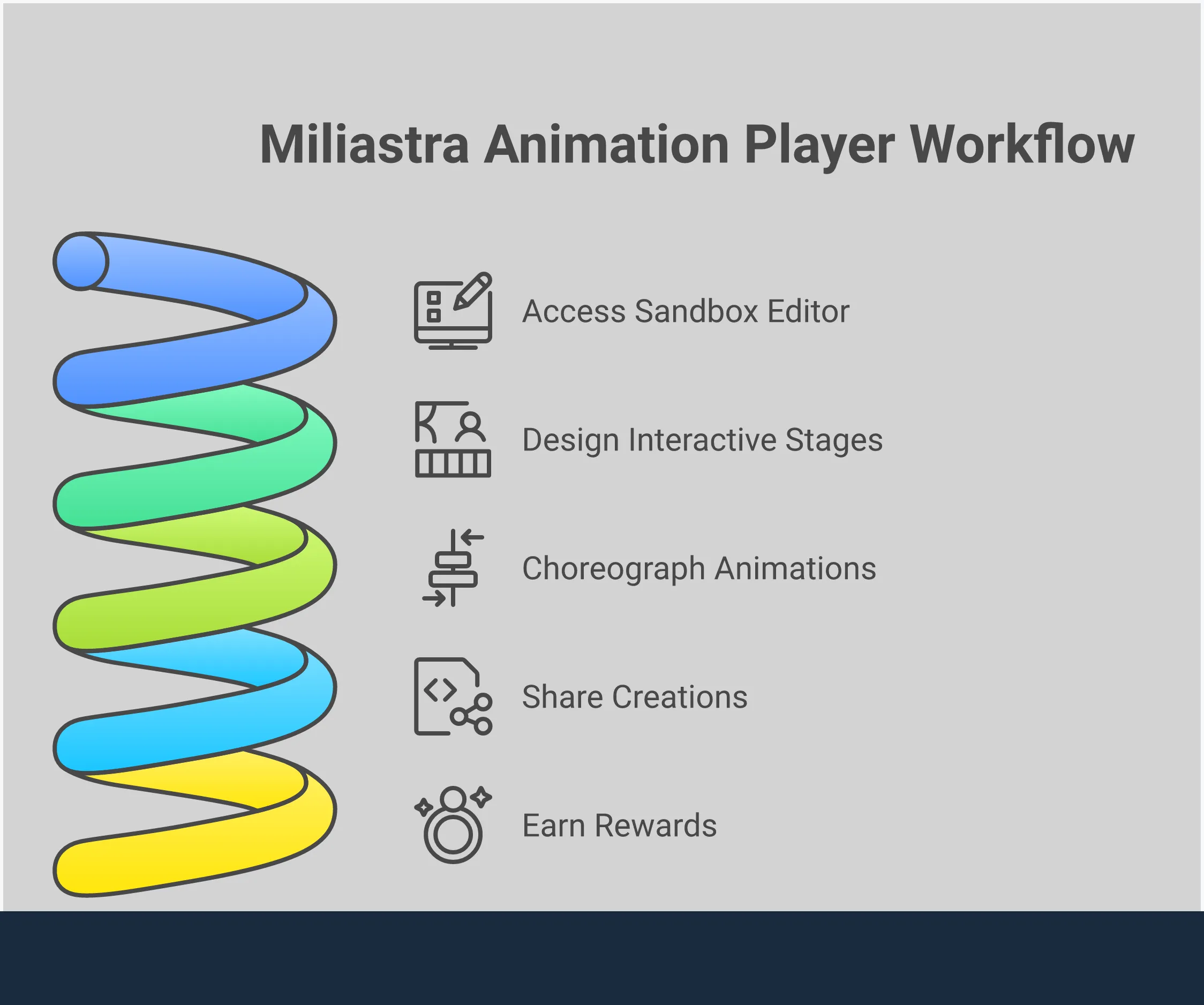 Miliastra Animation Player Workflow

Access Sandbox Editor

Design Interactive Stages

Choreograph Animations

Share Creations

Earn Rewards